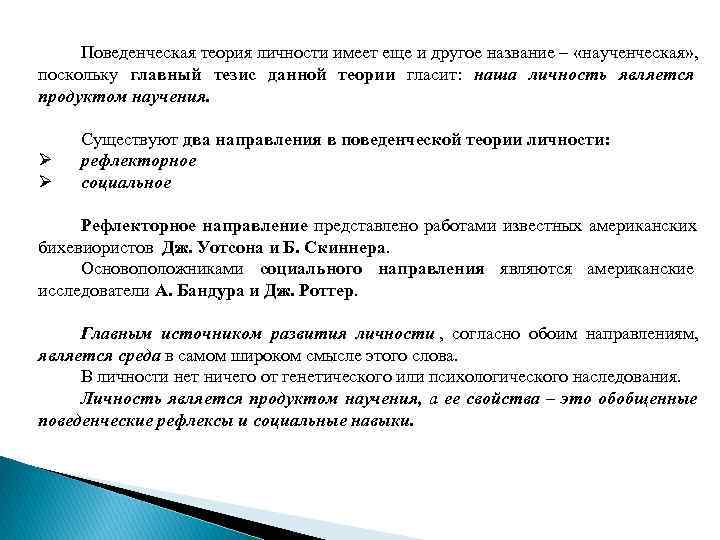 Поведенческая теория личности имеет еще и другое название – «наученческая», поскольку главный тезис данной теории гласит: наша личность является продуктом научения.

Существуют два направления в поведенческой теории личности:
➢ рефлекторное
➢ социальное

Рефлекторное направление представлено работами известных американских бихевиористов Дж. Уотсона и Б. Скиннера.
Основоположниками социального направления являются американские исследователи А. Бандура и Дж. Роттер.

Главным источником развития личности , согласно обоим направлениям, является среда в самом широком смысле этого слова.
В личности нет ничего от генетического или психологического наследования.
Личность является продуктом научения, а ее свойства – это обобщенные поведенческие рефлексы и социальные навыки.